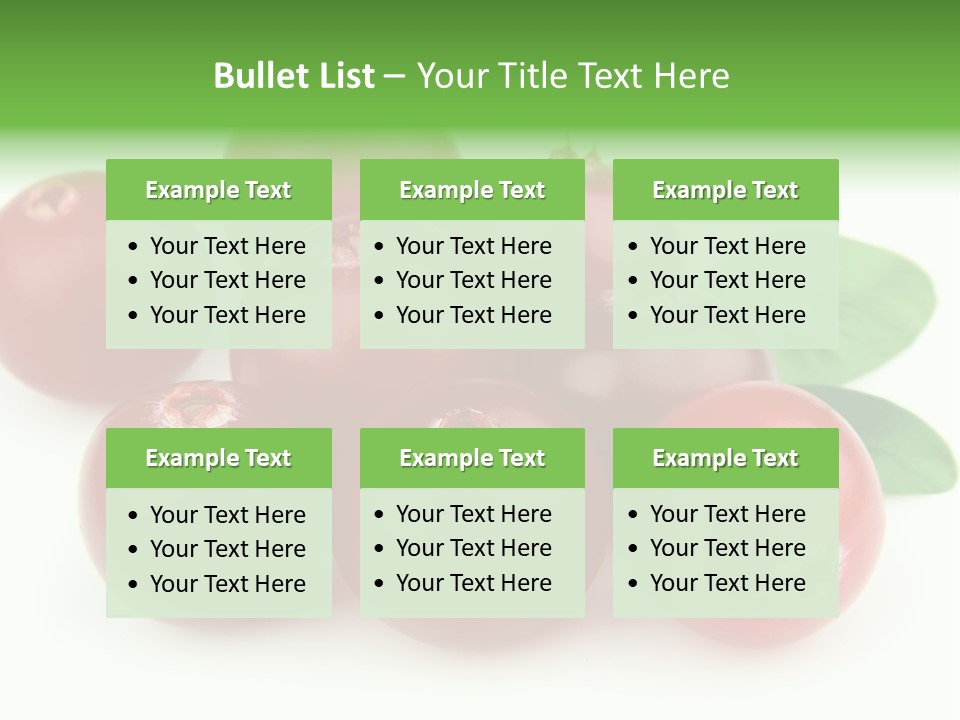 Bullet List – Your Title Text Here

Example Text
• Your Text Here
• Your Text Here
• Your Text Here

Example Text
• Your Text Here
• Your Text Here
• Your Text Here

Example Text
• Your Text Here
• Your Text Here
• Your Text Here

Example Text
• Your Text Here
• Your Text Here
• Your Text Here

Example Text
• Your Text Here
• Your Text Here
• Your Text Here

Example Text
• Your Text Here
• Your Text Here
• Your Text Here